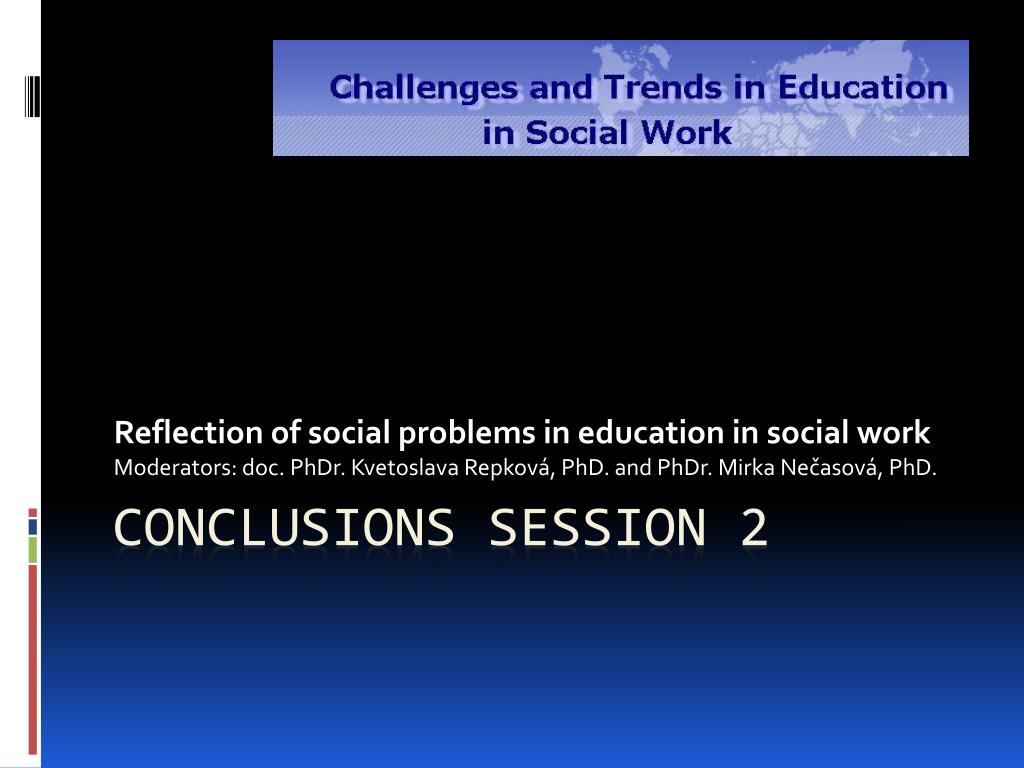 Challenges and Trends in Education in Social Work

Reflection of social problems in education in social work
Moderators: doc. PhDr. Kvetoslava Repková, PhD. and PhDr. Mirka Nečasová, PhD.

CONCLUSIONS SESSION 2